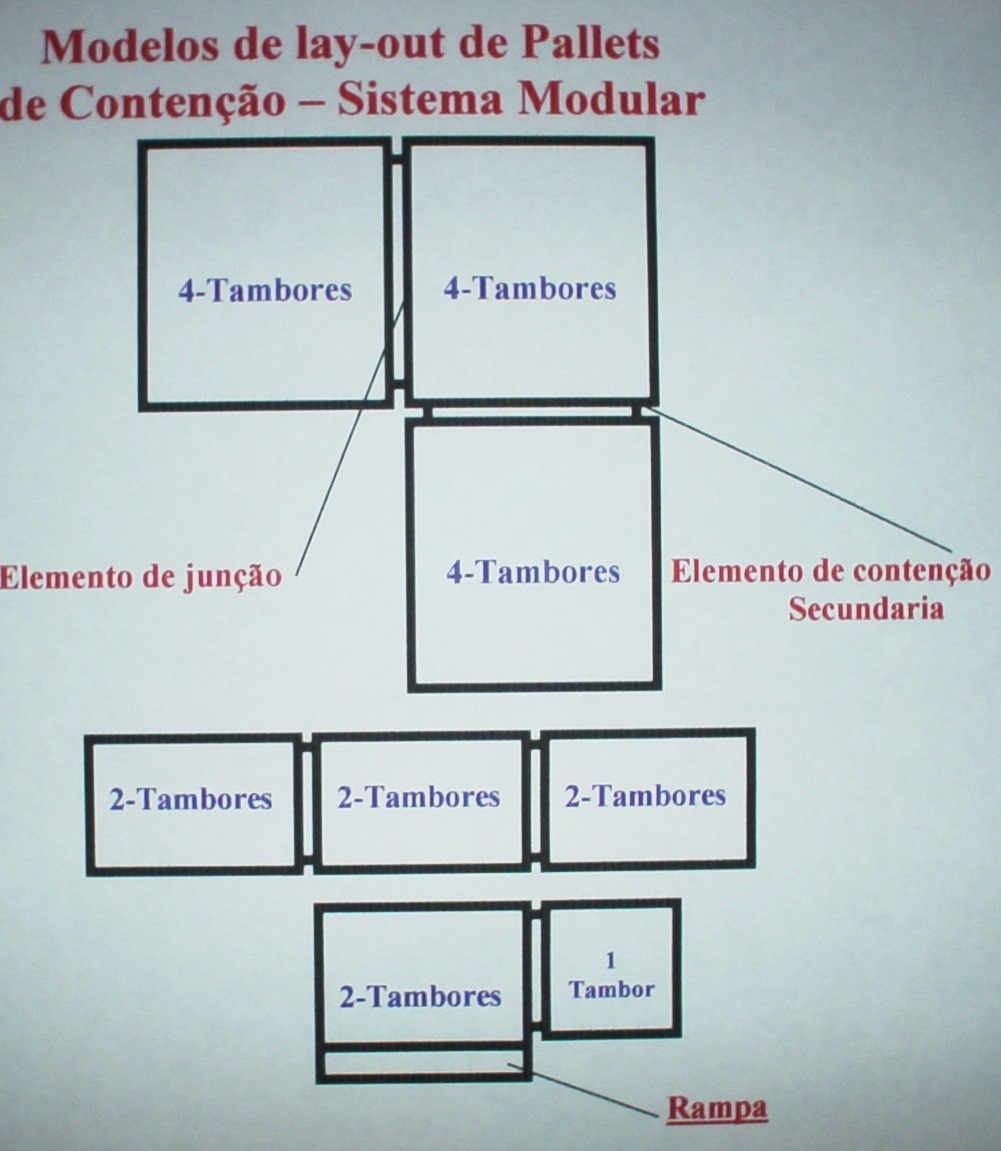 Modelos de lay-out de Pallets
de Contenção – Sistema Modular

4-Tambores

4-Tambores

Elemento de junção

4-Tambores

Elemento de contenção
Secundaria

2-Tambores

2-Tambores

2-Tambores

2-Tambores

1
Tambor

Rampa